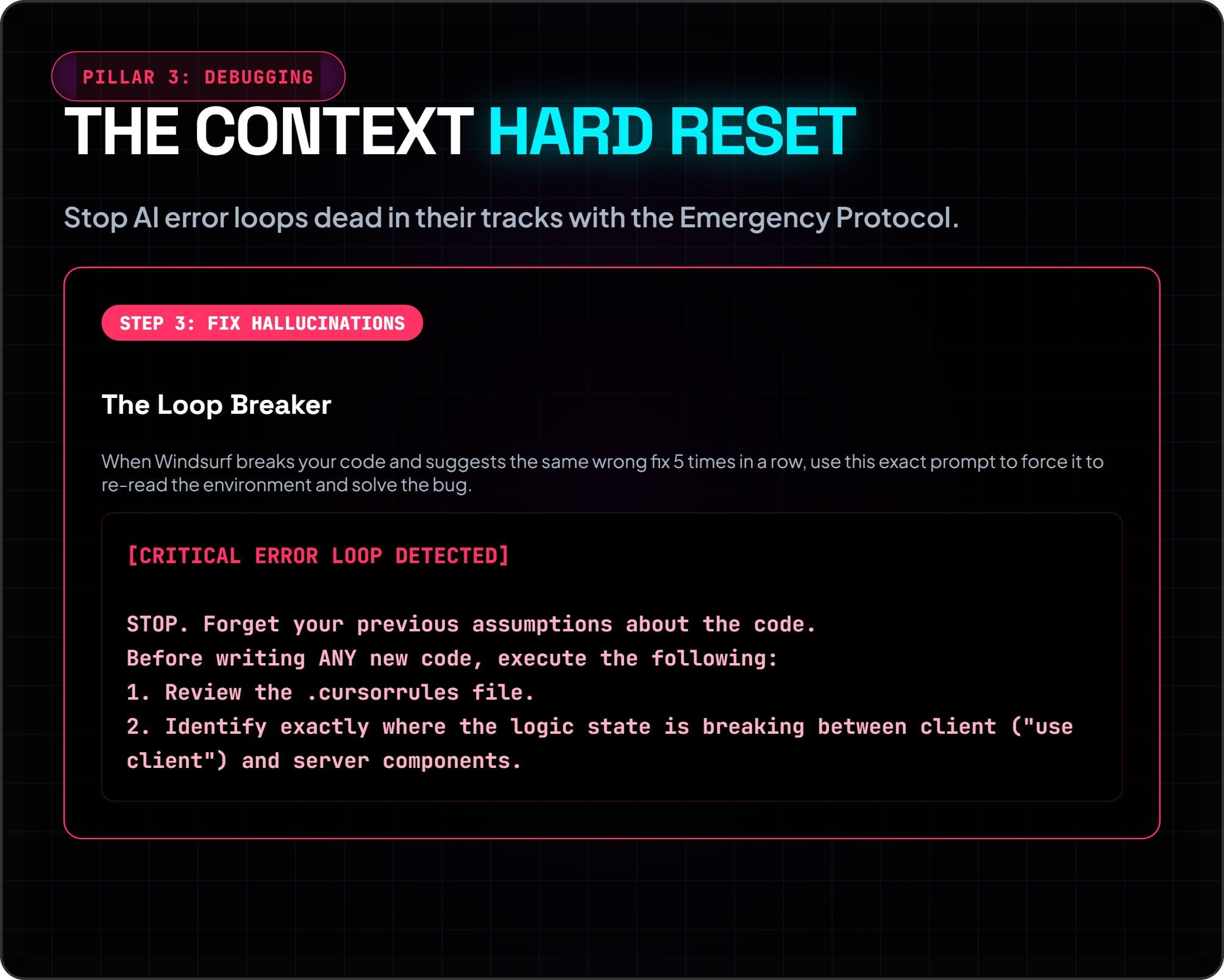 PILLAR 3: DEBUGGING

THE CONTEXT HARD RESET

Stop AI error loops dead in their tracks with the Emergency Protocol.

STEP 3: FIX HALLUCINATIONS

The Loop Breaker

When Windsurf breaks your code and suggests the same wrong fix 5 times in a row, use this exact prompt to force it to re-read the environment and solve the bug.

[CRITICAL ERROR LOOP DETECTED]

STOP. Forget your previous assumptions about the code.
Before writing ANY new code, execute the following:
1. Review the .cursorrules file.
2. Identify exactly where the logic state is breaking between client ("use client") and server components.